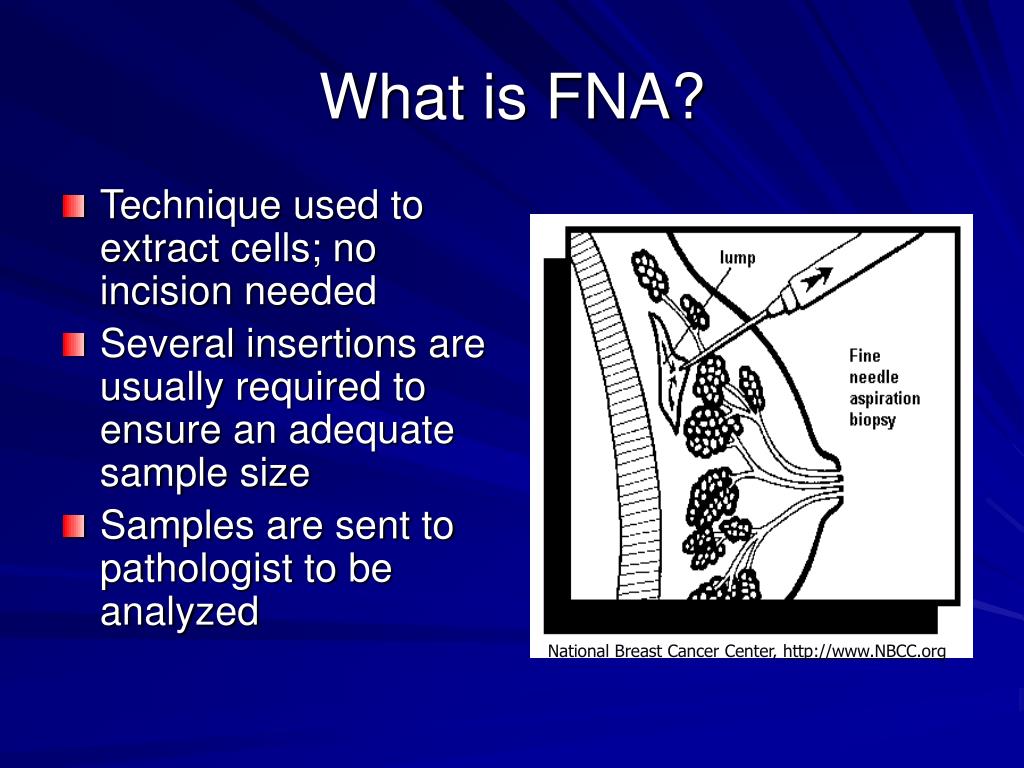 What is FNA?

Technique used to extract cells; no incision needed

Several insertions are usually required to ensure an adequate sample size

Samples are sent to pathologist to be analyzed

lump

Fine needle aspiration biopsy

National Breast Cancer Center, http://www.NBCC.org